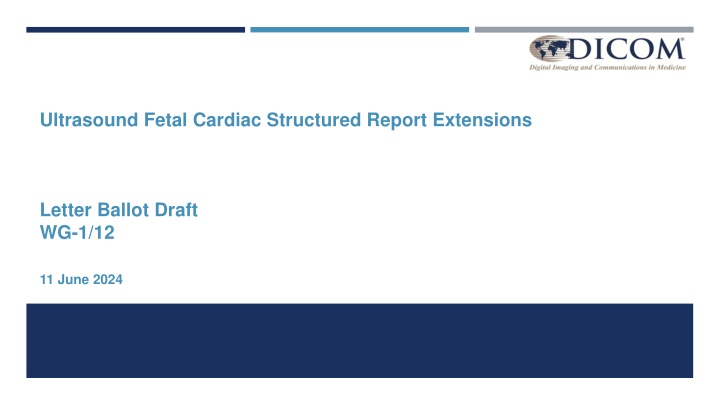 DICOM®
Digital Imaging and Communications in Medicine

Ultrasound Fetal Cardiac Structured Report Extensions

Letter Ballot Draft
WG-1/12

11 June 2024